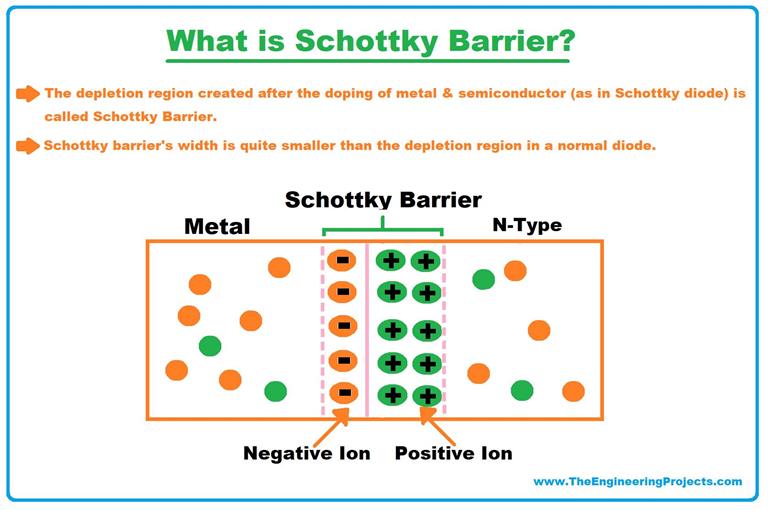 What is Schottky Barrier?

The depletion region created after the doping of metal & semiconductor (as in Schottky diode) is called Schottky Barrier.

Schottky barrier's width is quite smaller than the depletion region in a normal diode.

Schottky Barrier

Metal

N-Type

-
-
-
-
-

+ +
+ +
+ +
+ +
+ +

Negative Ion

Positive Ion

www.TheEngineeringProjects.com